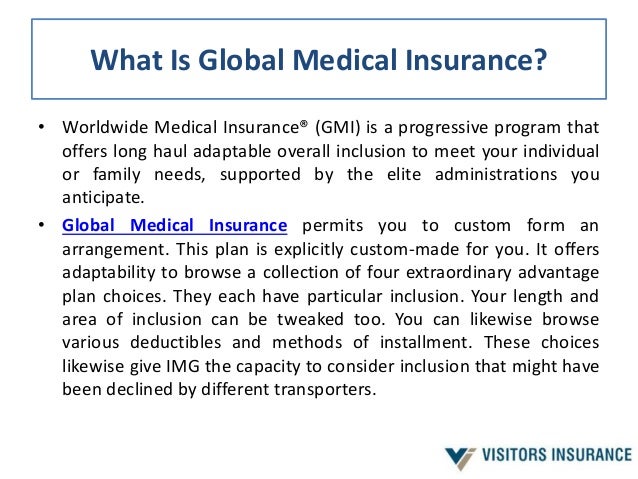 What Is Global Medical Insurance?

• Worldwide Medical Insurance® (GMI) is a progressive program that offers long haul adaptable overall inclusion to meet your individual or family needs, supported by the elite administrations you anticipate.

• Global Medical Insurance permits you to custom form an arrangement. This plan is explicitly custom-made for you. It offers adaptability to browse a collection of four extraordinary advantage plan choices. They each have particular inclusion. Your length and area of inclusion can be tweaked too. You can likewise browse various deductibles and methods of installment. These choices likewise give IMG the capacity to consider inclusion that might have been declined by different transporters.

VISITORS INSURANCE